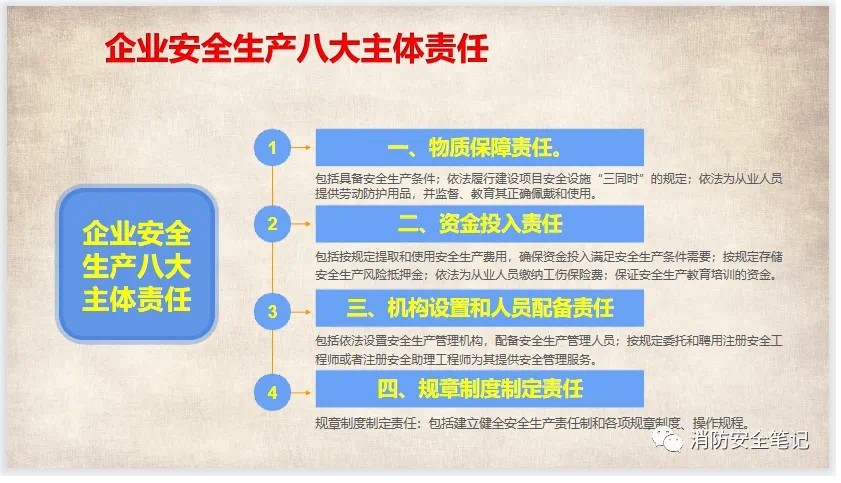 企业安全生产八大主体责任

企业安全生产八大主体责任

1

一、物质保障责任。

包括具备安全生产条件；依法履行建设项目安全设施“三同时”的规定；依法为从业人员提供劳动防护用品，并监督、教育其正确佩戴和使用。

2

二、资金投入责任

包括按规定提取和使用安全生产费用，确保资金投入满足安全生产条件需要；按规定存储安全生产风险抵押金；依法为从业人员缴纳工伤保险费；保证安全生产教育培训的资金。

3

三、机构设置和人员配备责任

包括依法设置安全生产管理机构，配备安全生产管理人员；按规定委托和聘用注册安全工程师或者注册安全助理工程师为其提供安全管理服务。

4

四、规章制度制定责任

规章制度制定责任：包括建立健全安全生产责任制和各项规章制度、操作规程。

消防安全笔记